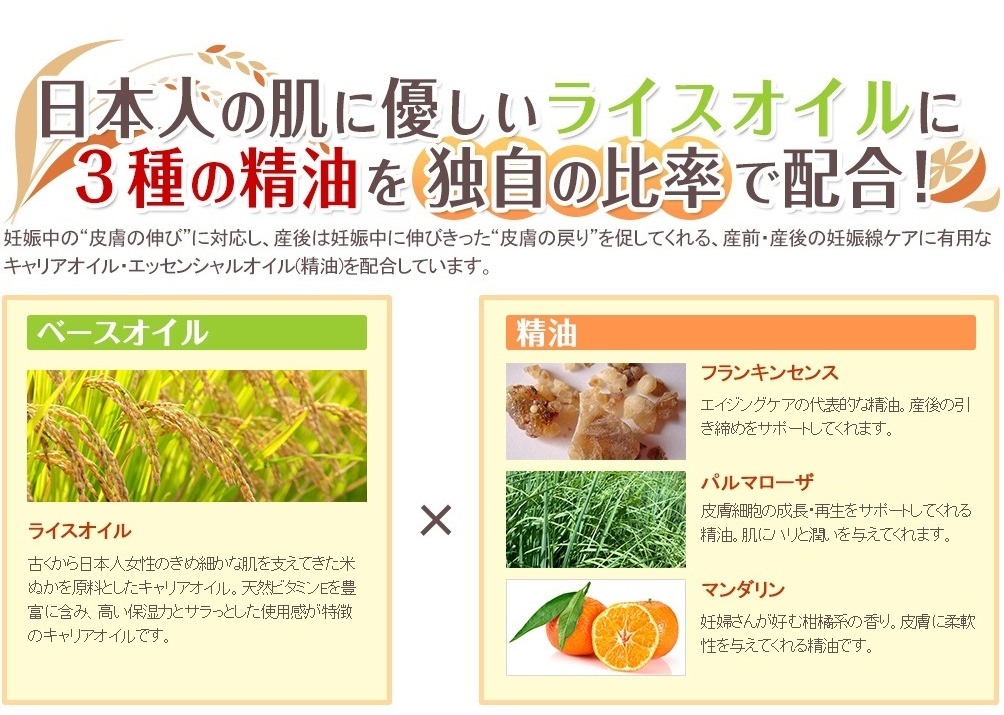 日本人の肌に優しいライスオイルに
3種の精油を独自の比率で配合!

妊娠中の“皮膚の伸び”に対応し、産後は妊娠中に伸びきった“皮膚の戻り”を促してくれる、産前・産後の妊娠線ケアに有用なキャリアオイル・エッセンシャルオイル(精油)を配合しています。

ベースオイル

ライスオイル

古くから日本人女性のきめ細かな肌を支えてきた米ぬかを原料としたキャリアオイル。天然ビタミンEを豊富に含み、高い保湿力とサラっとした使用感が特徴のキャリアオイルです。

×

精油

フランキンセンス

エイジングケアの代表的な精油。産後の引き締めをサポートしてくれます。

パルマローザ

皮膚細胞の成長・再生をサポートしてくれる精油。肌にハリと潤いを与えてくれます。

マンダリン

妊婦さんが好む柑橘系の香り。皮膚に柔軟性を与えてくれる精油です。